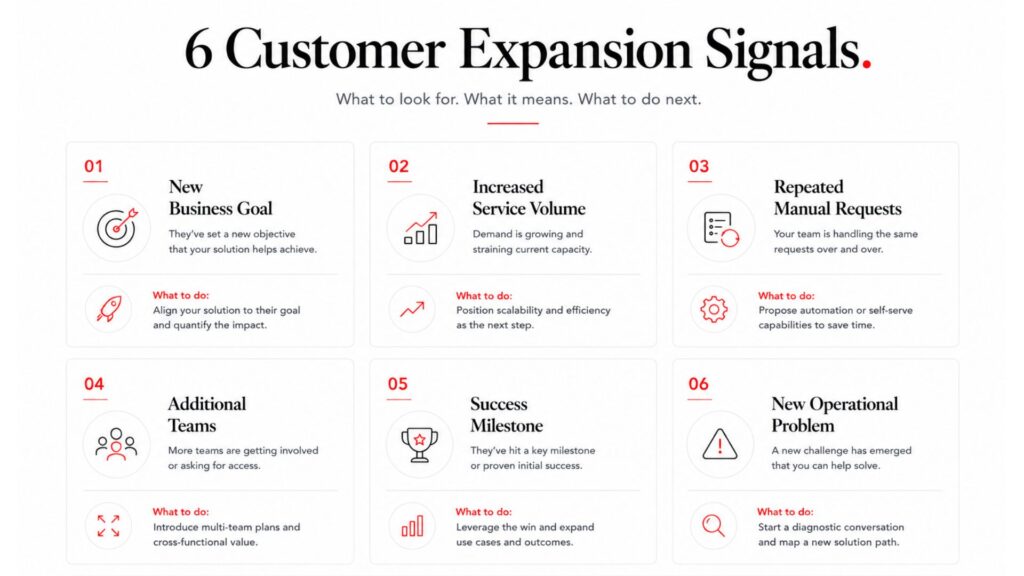 6 Customer Expansion Signals.

What to look for. What it means. What to do next.

01

New Business Goal

They've set a new objective that your solution helps achieve.

What to do:
Align your solution to their goal and quantify the impact.

02

Increased Service Volume

Demand is growing and straining current capacity.

What to do:
Position scalability and efficiency as the next step.

03

Repeated Manual Requests

Your team is handling the same requests over and over.

What to do:
Propose automation or self-serve capabilities to save time.

04

Additional Teams

More teams are getting involved or asking for access.

What to do:
Introduce multi-team plans and cross-functional value.

05

Success Milestone

They've hit a key milestone or proven initial success.

What to do:
Leverage the win and expand use cases and outcomes.

06

New Operational Problem

A new challenge has emerged that you can help solve.

What to do:
Start a diagnostic conversation and map a new solution path.